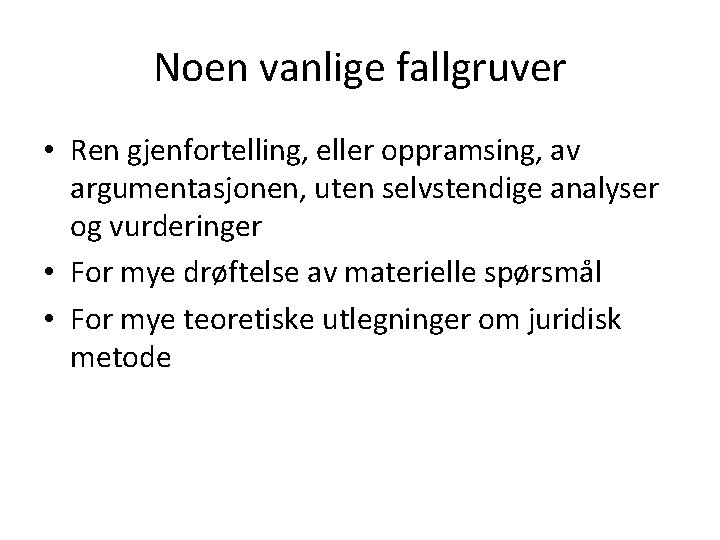 Noen vanlige fallgruver

• Ren gjenfortelling, eller oppramsing, av argumentasjonen, uten selvstendige analyser og vurderinger
• For mye drøftelse av materielle spørsmål
• For mye teoretiske utlegninger om juridisk metode